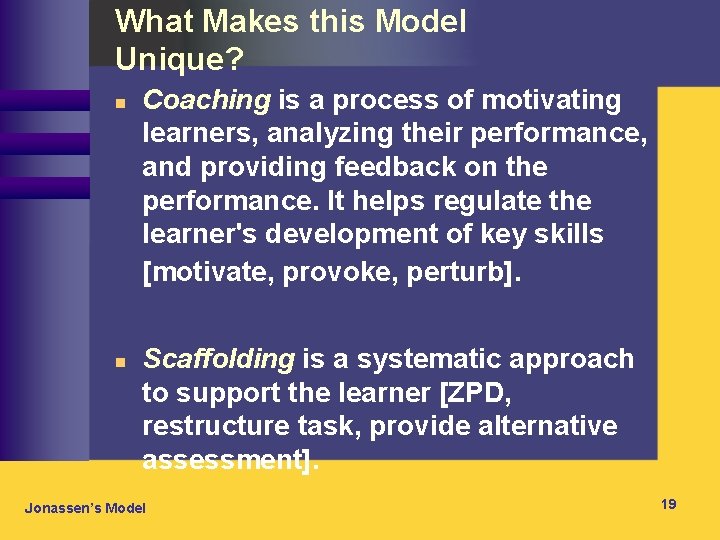 What Makes this Model Unique?

Coaching is a process of motivating learners, analyzing their performance, and providing feedback on the performance. It helps regulate the learner's development of key skills [motivate, provoke, perturb].

Scaffolding is a systematic approach to support the learner [ZPD, restructure task, provide alternative assessment].

Jonassen's Model

19